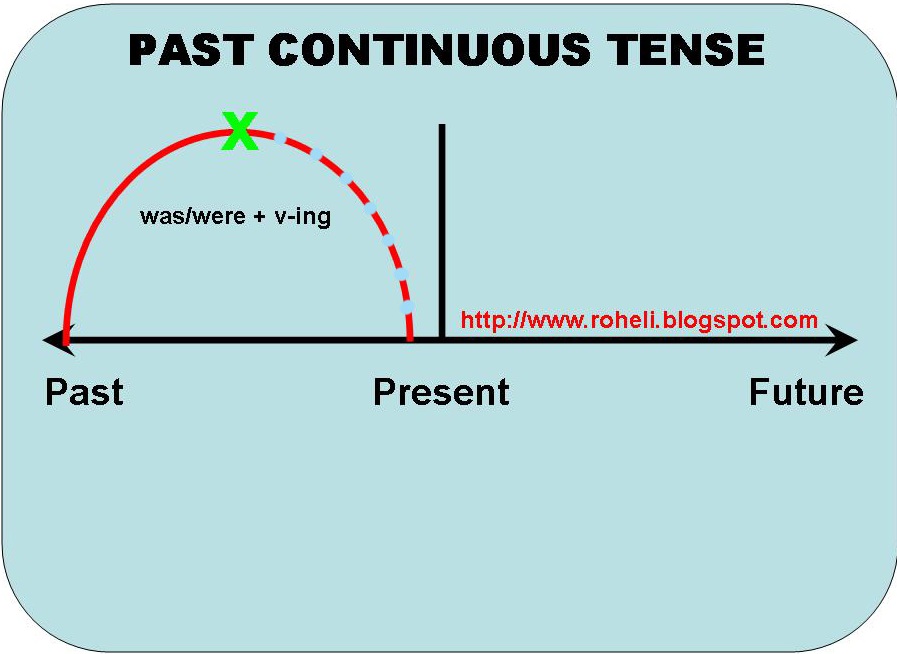 PAST CONTINUOUS TENSE

X

was/were + v-ing

http://www.roheli.blogspot.com

Past

Present

Future